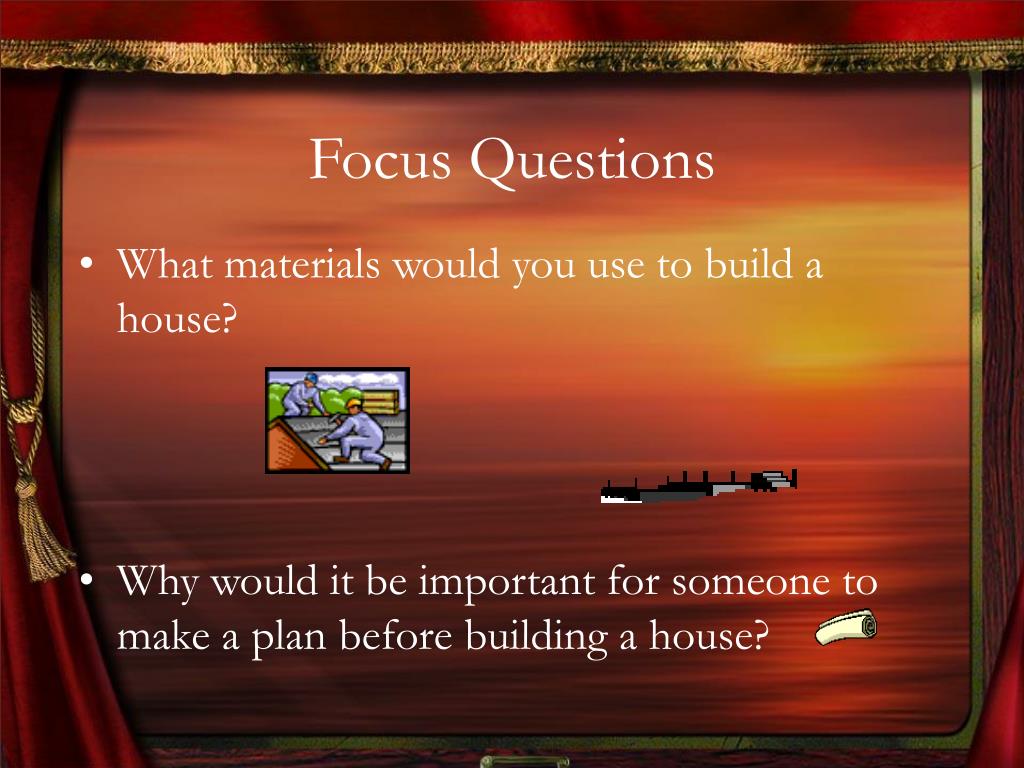 Focus Questions

• What materials would you use to build a house?

• Why would it be important for someone to make a plan before building a house?